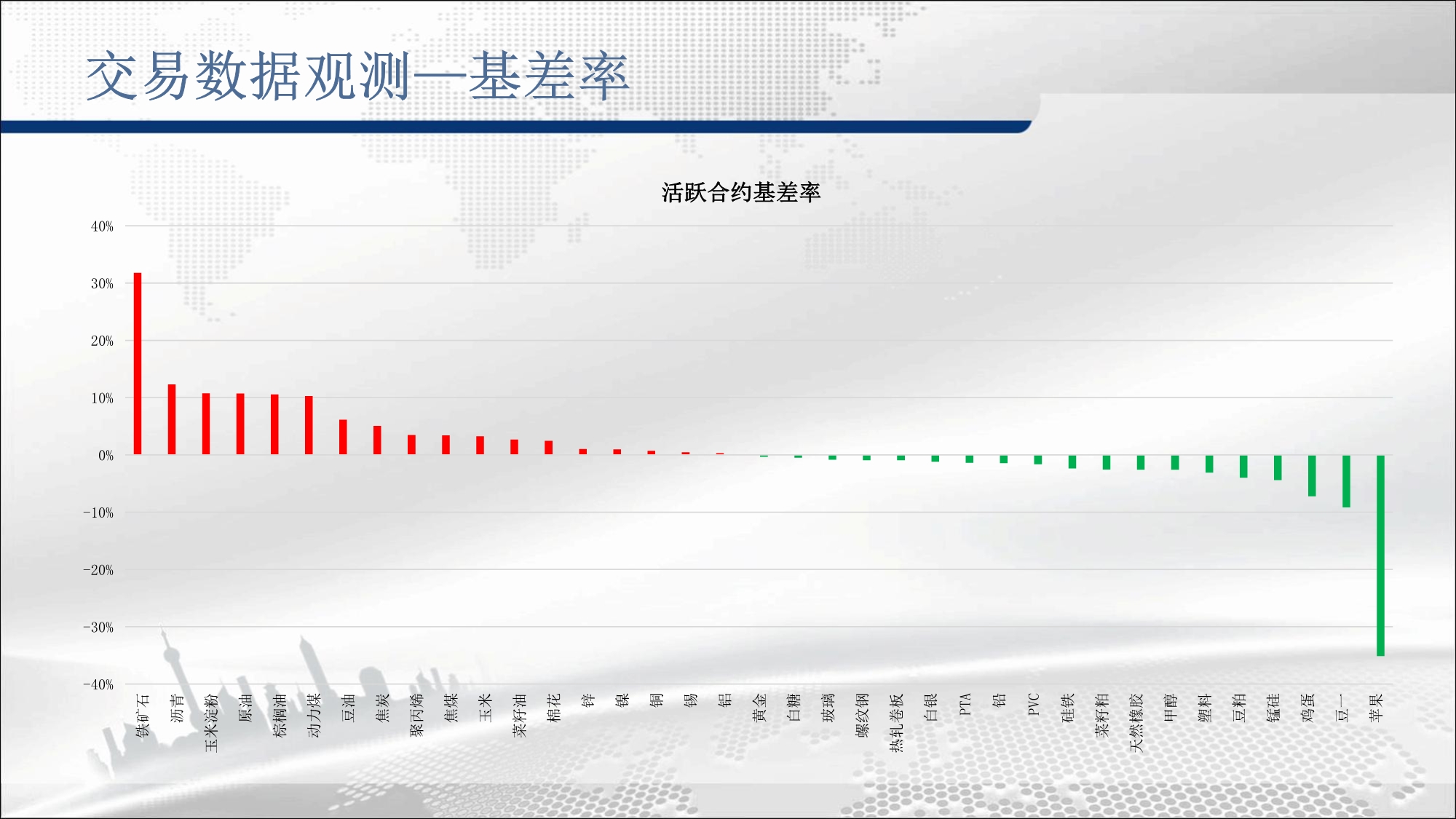 交易数据观测—基差率

活跃合约基差率

40%
30%
20%
10%
0%
-10%
-20%
-30%
-40%

铁矿石
沥青
玉米淀粉
原油
棕榈油
动力煤
豆油
焦炭
聚丙烯
焦煤
玉米
菜籽油
棉花
锌
镍
铜
锡
铝
黄金
白糖
玻璃
螺纹钢
热轧卷板
白银
PTA
铅
PVC
硅铁
菜籽粕
天然橡胶
甲醇
塑料
豆粕
锰硅
鸡蛋
豆一
苹果